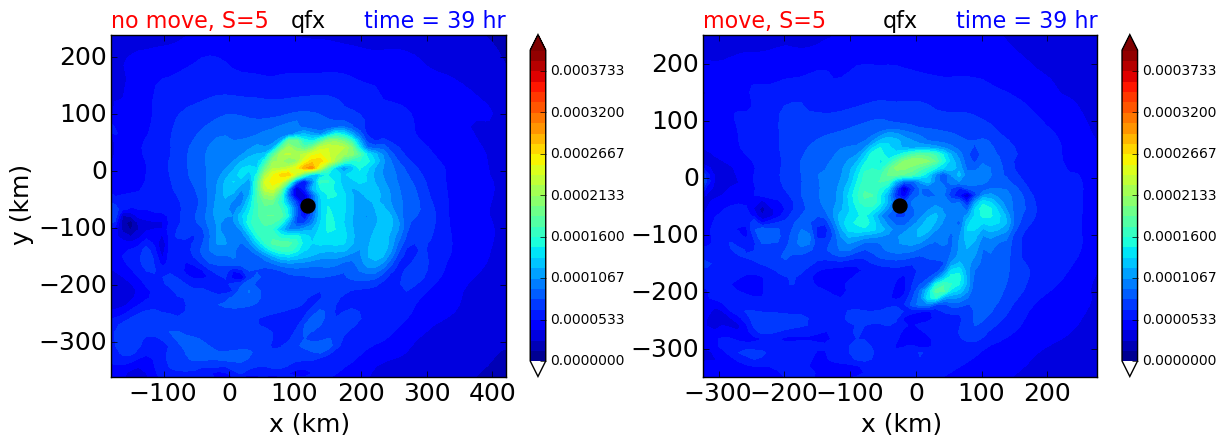 no move, S=5 qfx time = 39 hr

200
100
0
−100
−200
−300
y (km)

−100 0 100 200 300 400
x (km)

0.0003733
0.0003200
0.0002667
0.0002133
0.0001600
0.0001067
0.0000533
0.0000000

move, S=5 qfx time = 39 hr

200
100
0
−100
−200
−300

−300 −200 −100 0 100 200
x (km)

0.0003733
0.0003200
0.0002667
0.0002133
0.0001600
0.0001067
0.0000533
0.0000000